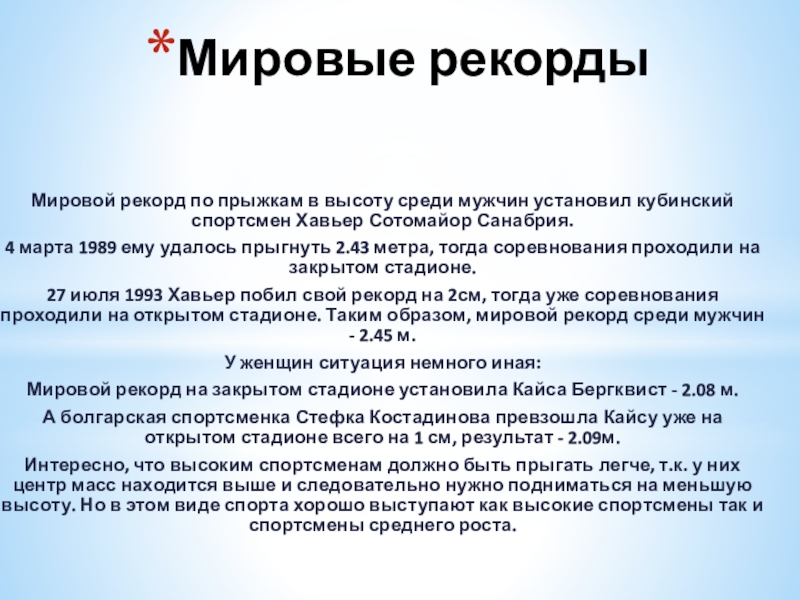 *Мировые рекорды

Мировой рекорд по прыжкам в высоту среди мужчин установил кубинский спортсмен Хавьер Сотомайор Санабрия.

4 марта 1989 ему удалось прыгнуть 2.43 метра, тогда соревнования проходили на закрытом стадионе.

27 июля 1993 Хавьер побил свой рекорд на 2см, тогда уже соревнования проходили на открытом стадионе. Таким образом, мировой рекорд среди мужчин - 2.45 м.

У женщин ситуация немного иная:

Мировой рекорд на закрытом стадионе установила Кайса Бергквист - 2.08 м.

А болгарская спортсменка Стефка Костадинова превзошла Кайсу уже на открытом стадионе всего на 1 см, результат - 2.09м.

Интересно, что высоким спортсменам должно быть прыгать легче, т.к. у них центр масс находится выше и следовательно нужно подниматься на меньшую высоту. Но в этом виде спорта хорошо выступают как высокие спортсмены так и спортсмены среднего роста.